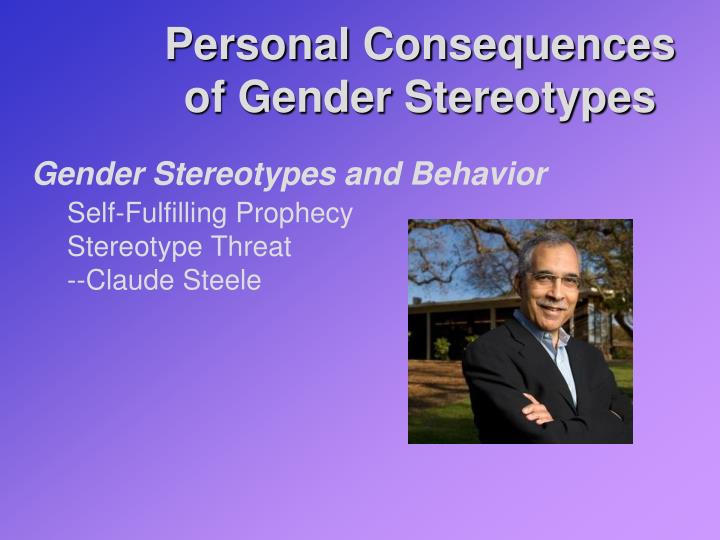 Personal Consequences of Gender Stereotypes

Gender Stereotypes and Behavior

Self-Fulfilling Prophecy
Stereotype Threat
--Claude Steele